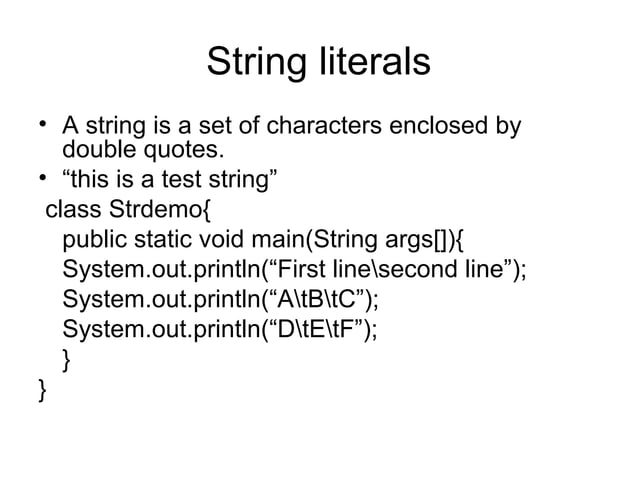 String literals

• A string is a set of characters enclosed by double quotes.
• “this is a test string”

class Strdemo{
public static void main(String args[]){
System.out.println(“First line\second line”);
System.out.println(“A\tB\tC”);
System.out.println(“D\tE\tF”);
}
}